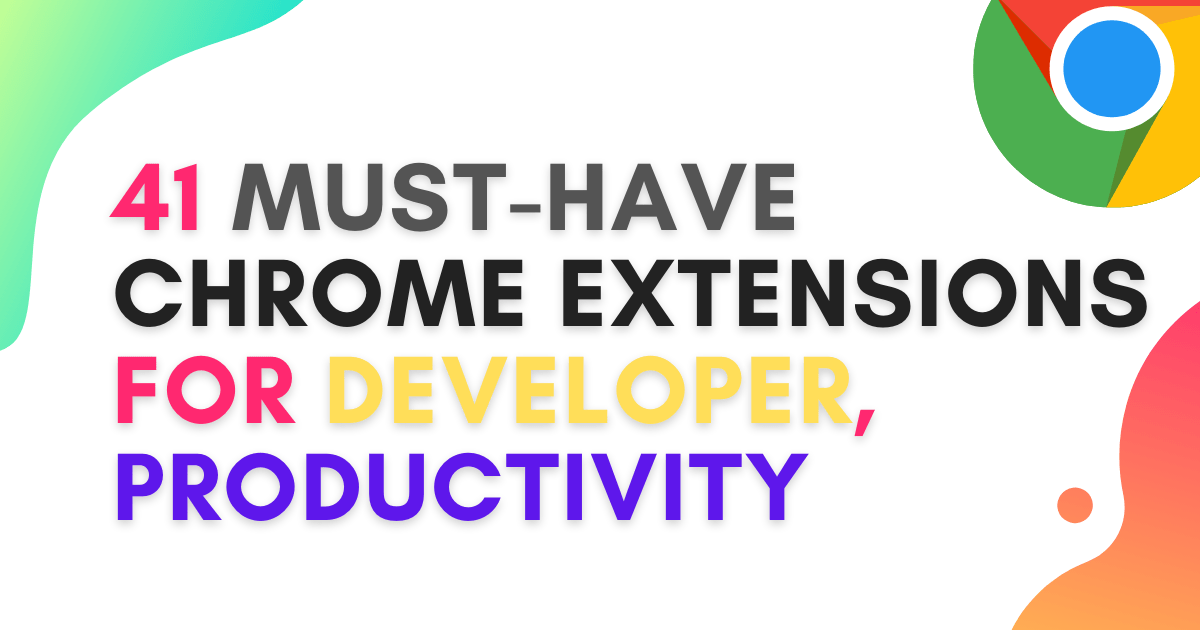 41 MUST-HAVE CHROME EXTENSIONS FOR DEVELOPER, PRODUCTIVITY